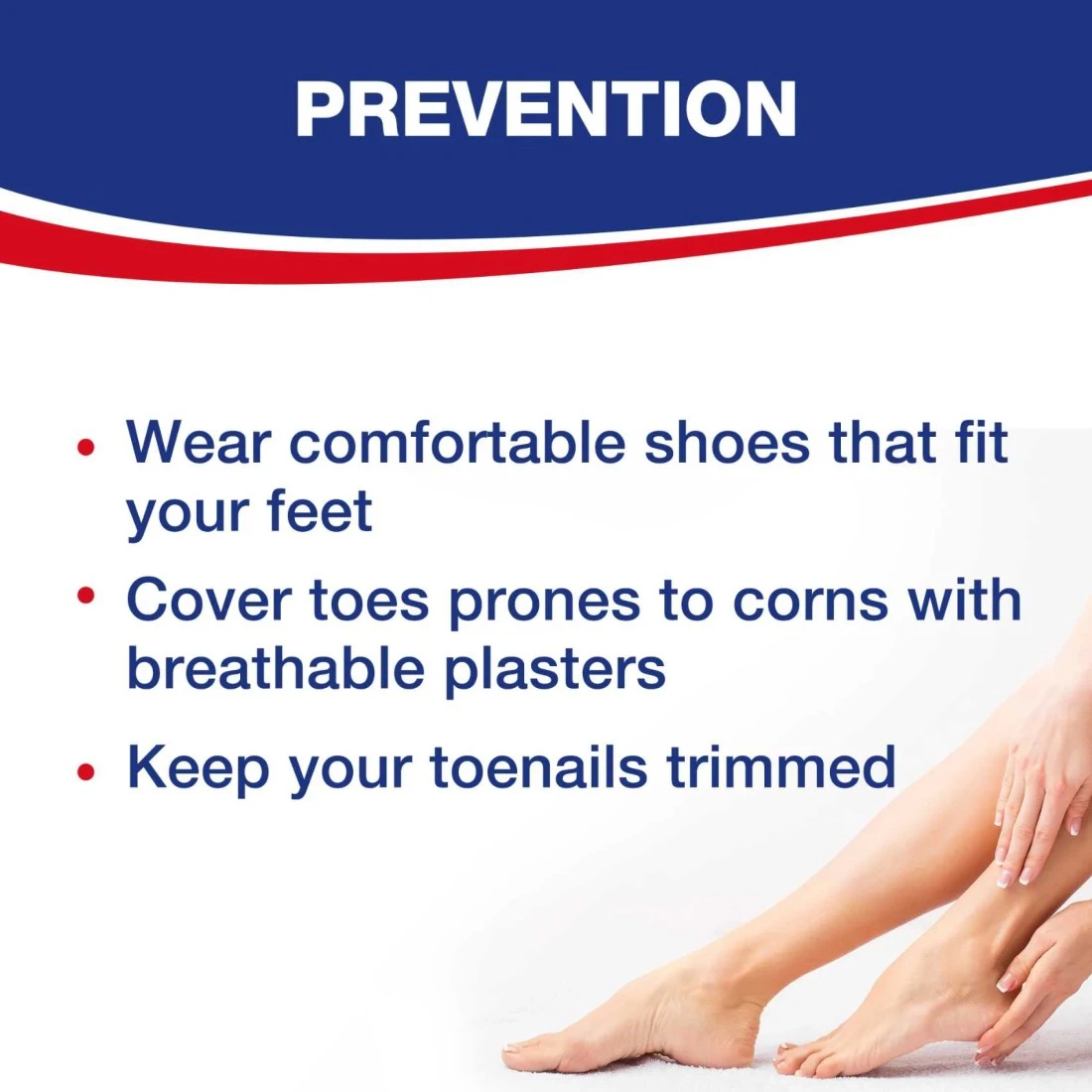 PREVENTION

• Wear comfortable shoes that fit your feet

• Cover toes prones to corns with breathable plasters

• Keep your toenails trimmed